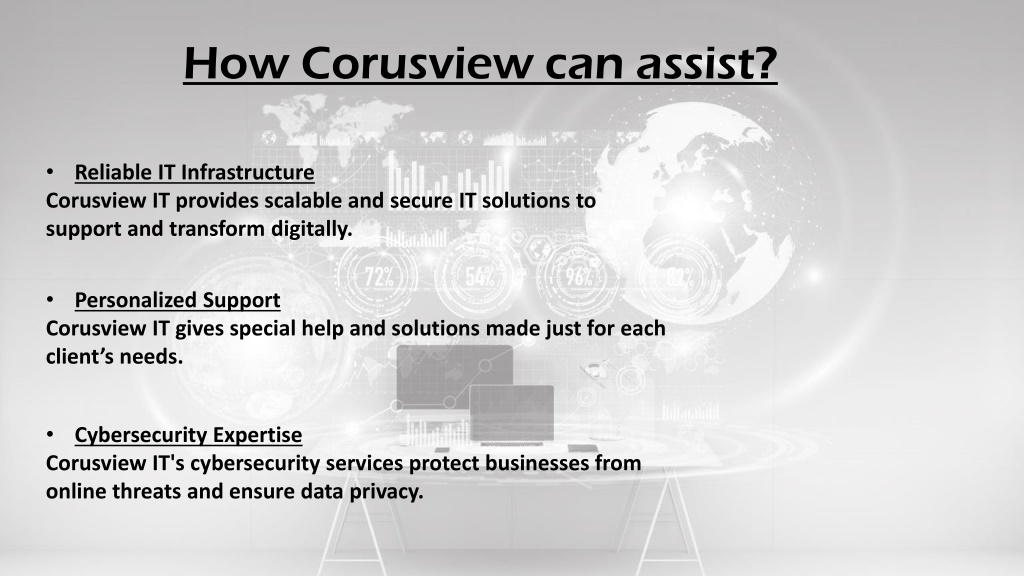 How Corusview can assist?

• Reliable IT Infrastructure
Corusview IT provides scalable and secure IT solutions to support and transform digitally.

• Personalized Support
Corusview IT gives special help and solutions made just for each client's needs.

• Cybersecurity Expertise
Corusview IT's cybersecurity services protect businesses from online threats and ensure data privacy.

72%
54%
96%
82%